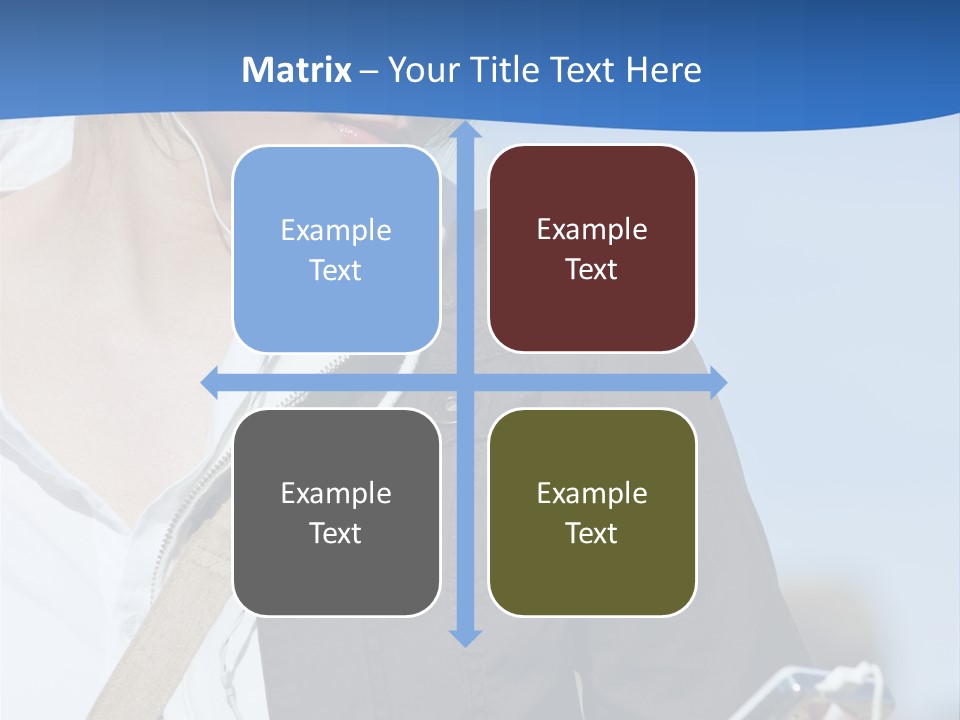 Matrix – Your Title Text Here

Example Text

Example Text

Example Text

Example Text